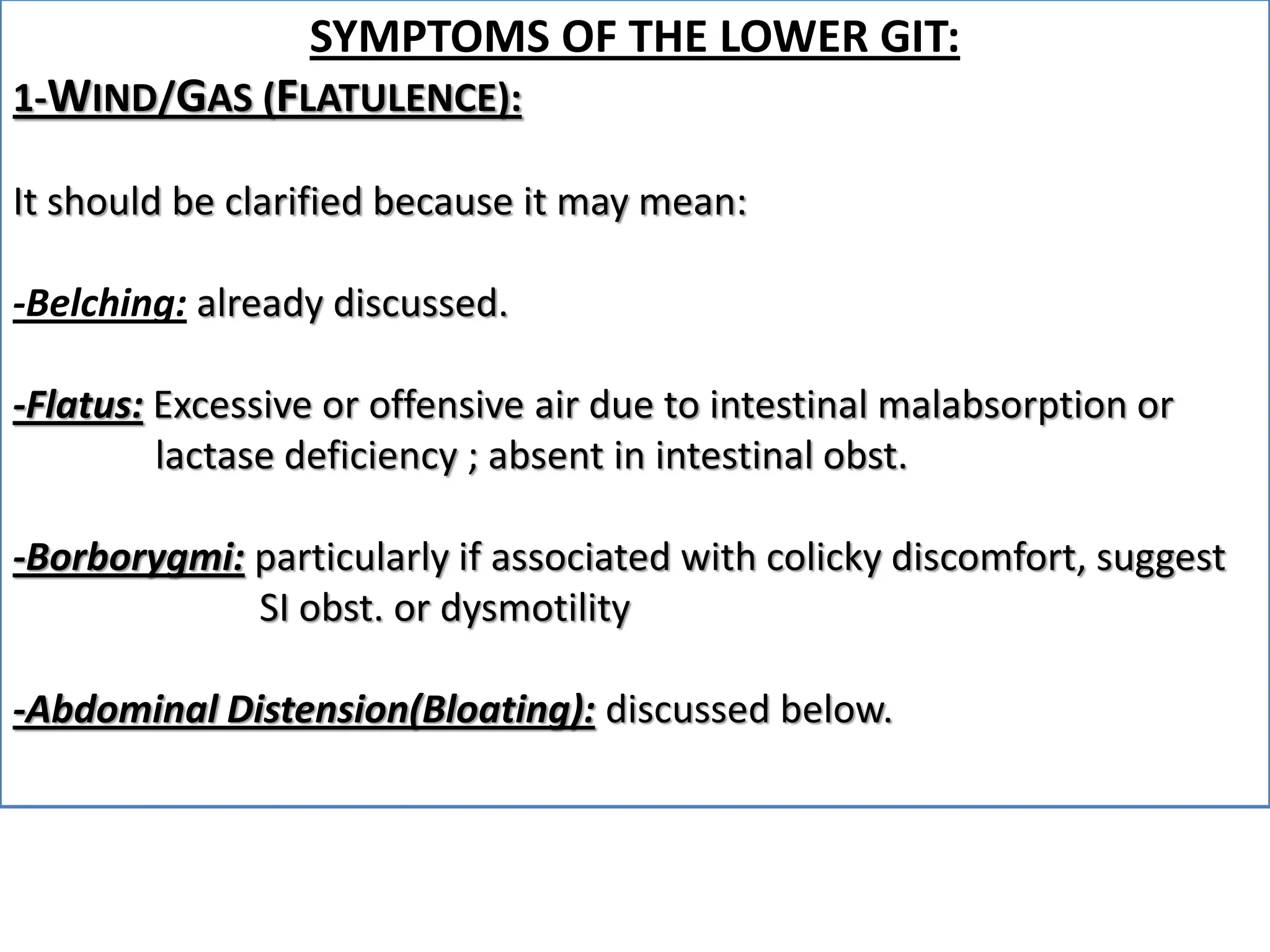 SYMPTOMS OF THE LOWER GIT:

1-WIND/GAS (FLATULENCE):

It should be clarified because it may mean:

-Belching: already discussed.

-Flatus: Excessive or offensive air due to intestinal malabsorption or lactase deficiency ; absent in intestinal obst.

-Borborygmi: particularly if associated with colicky discomfort, suggest SI obst. or dysmotility

-Abdominal Distension(Bloating): discussed below.